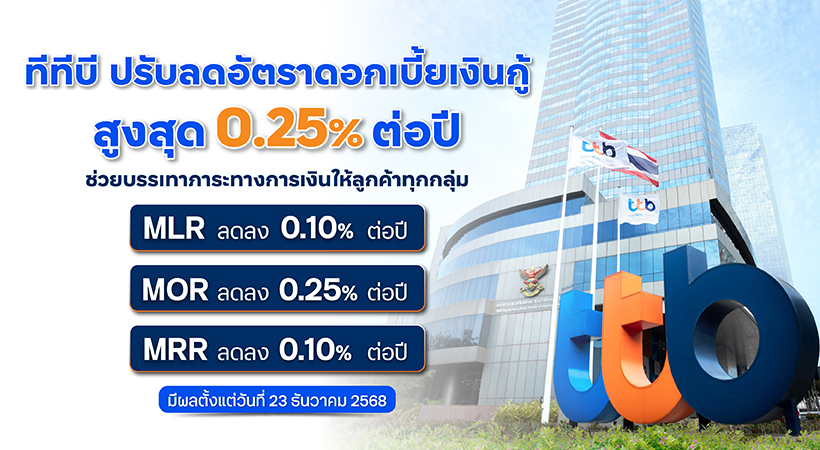 ทีทีบี ปรับลดอัตราดอกเบี้ยเงินกู้

สูงสุด 0.25% ต่อปี

ช่วยบรรเทาภาระทางการเงินให้ลูกค้าทุกกลุ่ม

MLR ลดลง 0.10% ต่อปี

MOR ลดลง 0.25% ต่อปี

MRR ลดลง 0.10% ต่อปี

มีผลตั้งแต่วันที่ 23 ธันวาคม 2568

ttb

ttb

ttb